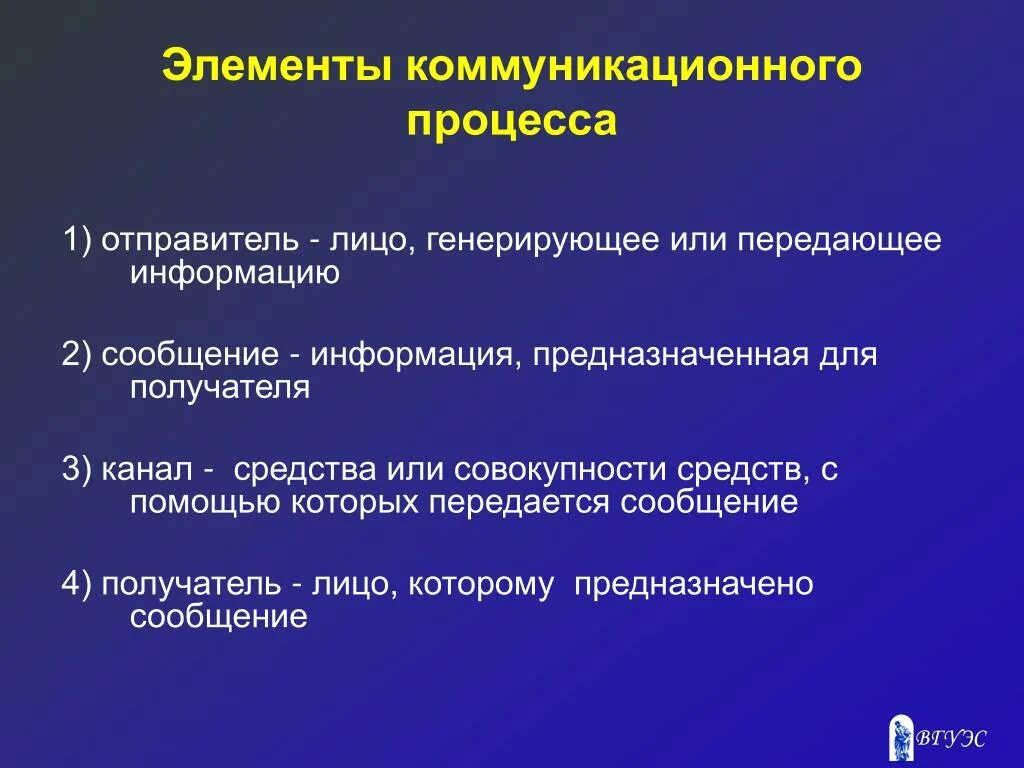 Элементы коммуникационного процесса

1) отправитель - лицо, генерирующее или передающее информацию

2) сообщение - информация, предназначенная для получателя

3) канал - средства или совокупности средств, с помощью которых передается сообщение

4) получатель - лицо, которому предназначено сообщение

ВГУЭС